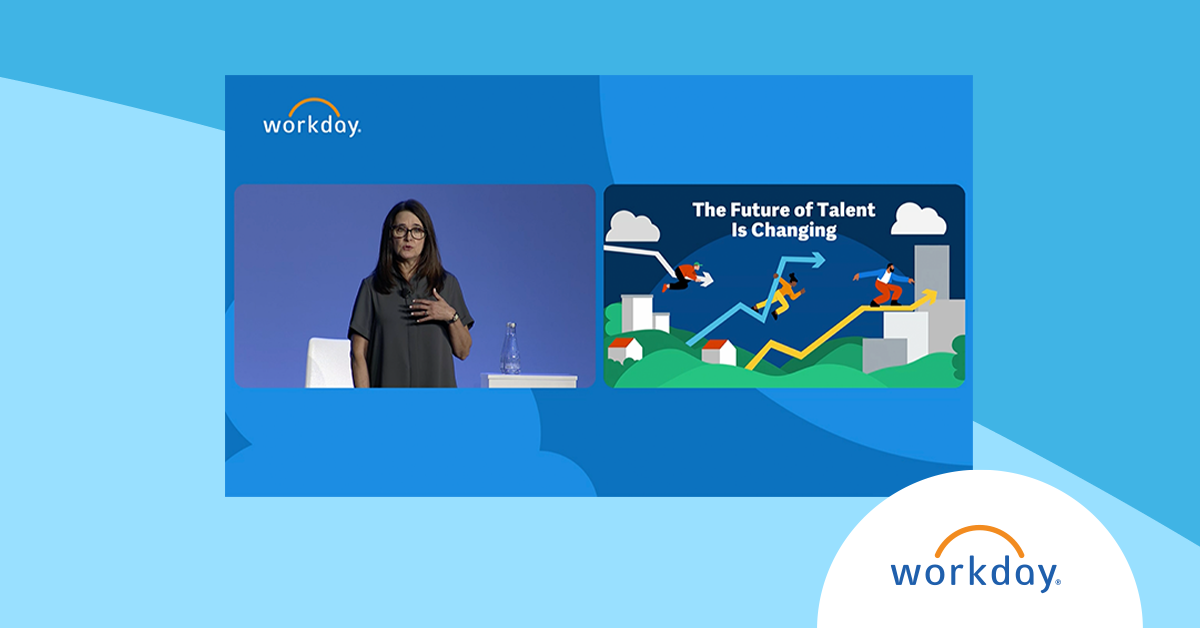 workday.

The Future of Talent
Is Changing

workday.